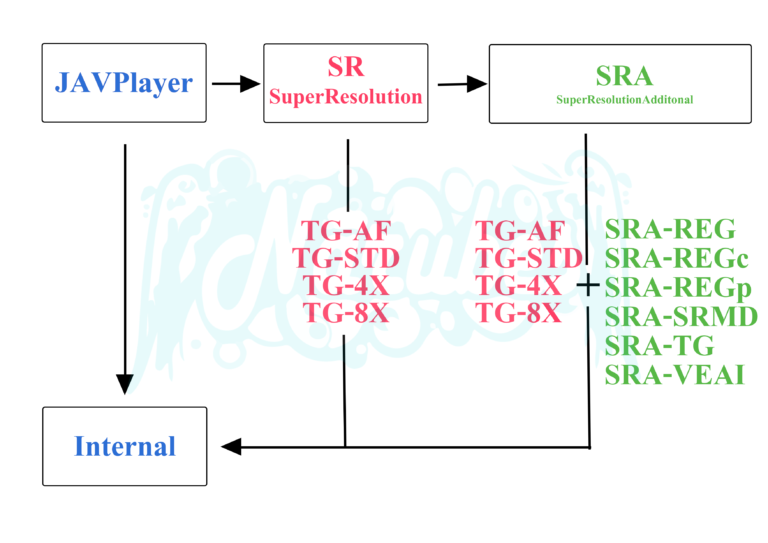 JAVPlayer

SR
SuperResolution

SRA
SuperResolutionAdditonal

TG-AF
TG-STD
TG-4X
TG-8X

TG-AF
TG-STD
TG-4X
TG-8X

+

SRA-REG
SRA-REGc
SRA-REGp
SRA-SRMD
SRA-TG
SRA-VEAI

Internal